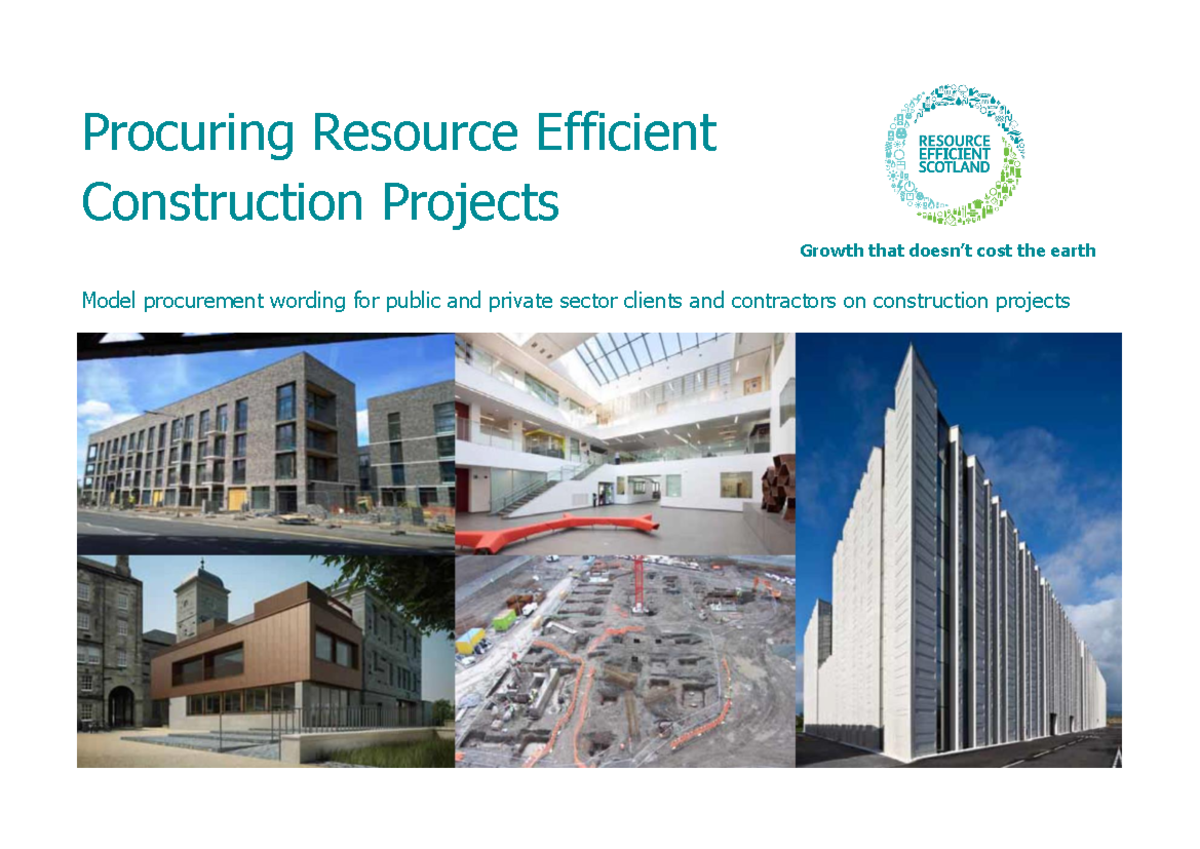 Procuring Resource Efficient Construction Projects

RESOURCE EFFICIENT SCOTLAND

Growth that doesn't cost the earth

Model procurement wording for public and private sector clients and contractors on construction projects